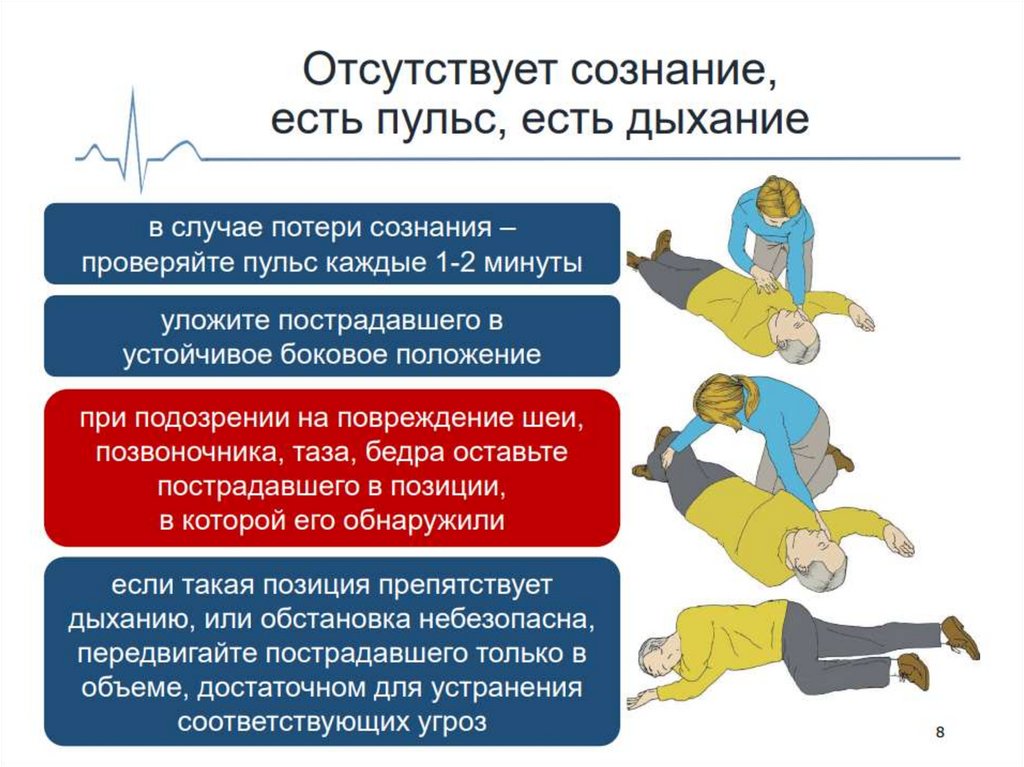 Отсутствует сознание, есть пульс, есть дыхание

в случае потери сознания – проверяйте пульс каждые 1-2 минуты

уложите пострадавшего в устойчивое боковое положение

при подозрении на повреждение шеи, позвоночника, таза, бедра оставьте пострадавшего в позиции, в которой его обнаружили

если такая позиция препятствует дыханию, или обстановка небезопасна, передвигайте пострадавшего только в объеме, достаточном для устранения соответствующих угроз

8